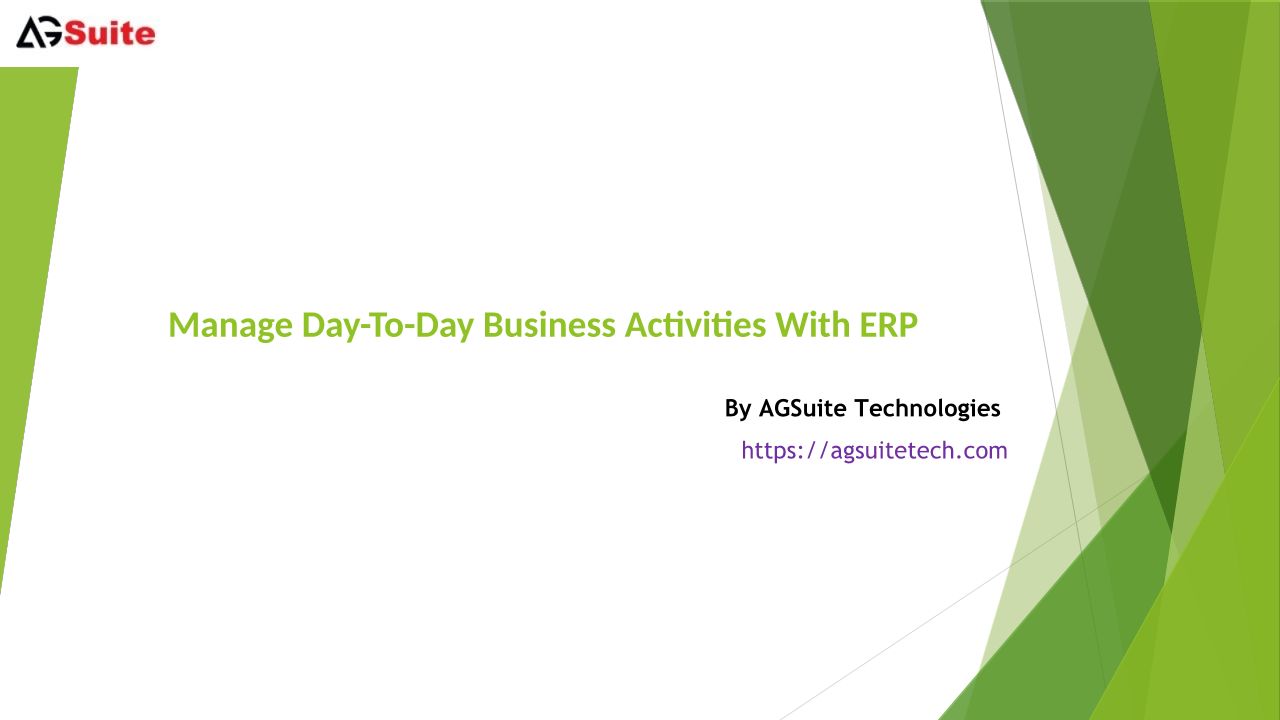 AGSuite

Manage Day-To-Day Business Activities With ERP

By AGSuite Technologies

https://agsuitetech.com